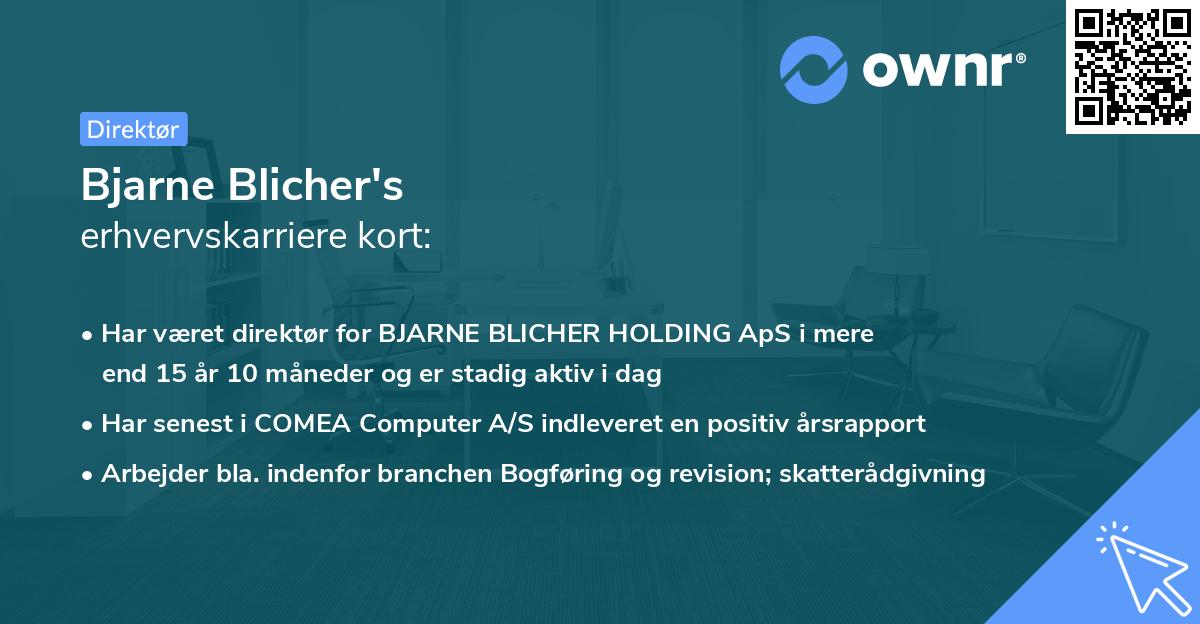 ownr®

Direktør

Bjarne Blicher's
erhvervskarriere kort:

• Har været direktør for BJARNE BLICHER HOLDING ApS i mere end 15 år 10 måneder og er stadig aktiv i dag

• Har senest i COMEA Computer A/S indleveret en positiv årsrapport

• Arbejder bla. indenfor branchen Bogføring og revision; skatterådgivning